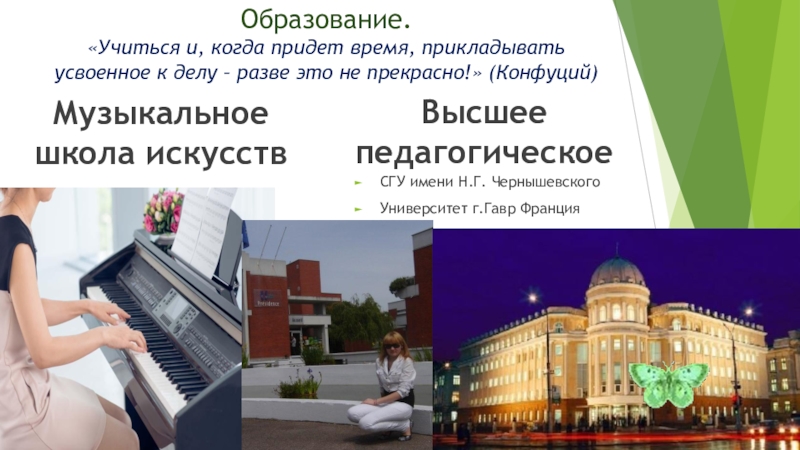 Образование.
«Учиться и, когда придет время, прикладывать усвоенное к делу – разве это не прекрасно!» (Конфуций)

Музыкальное школа искусств

Высшее педагогическое

► СГУ имени Н.Г. Чернышевского

► Университет г.Гавр Франция